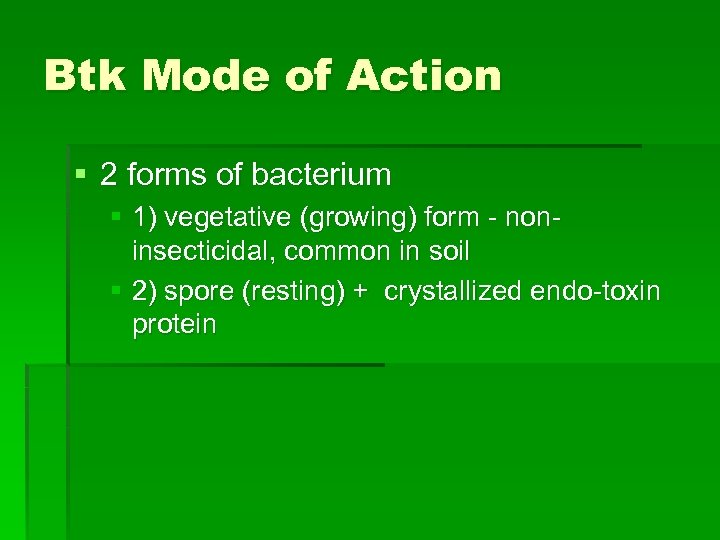 Btk Mode of Action

▪ 2 forms of bacterium
▪ 1) vegetative (growing) form - non-insecticidal, common in soil
▪ 2) spore (resting) + crystallized endo-toxin protein